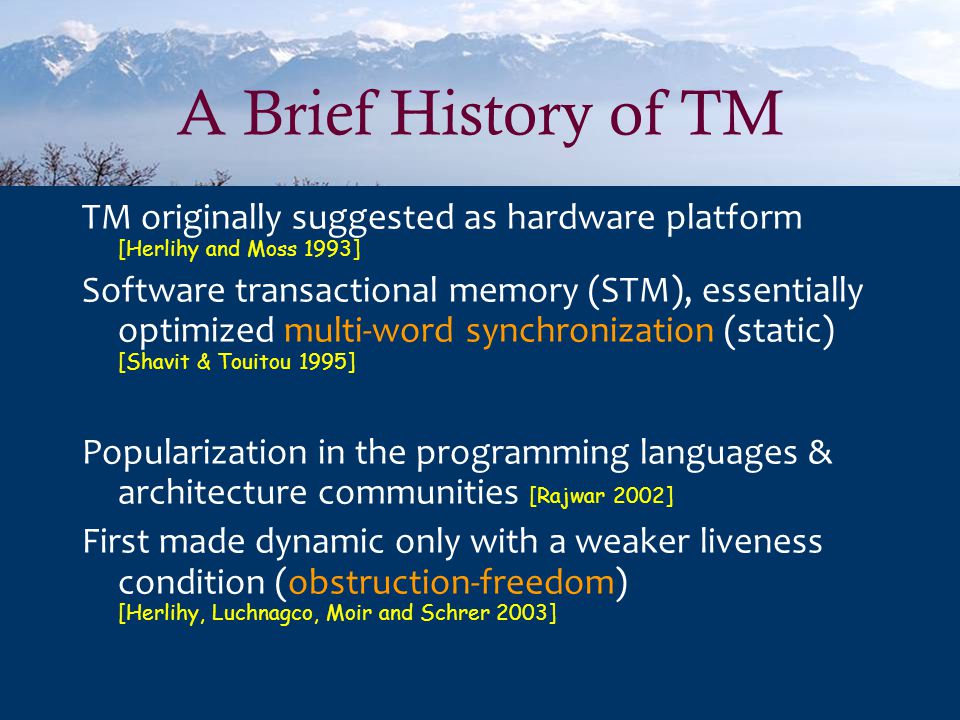 A Brief History of TM

TM originally suggested as hardware platform [Herlihy and Moss 1993]

Software transactional memory (STM), essentially optimized multi-word synchronization (static) [Shavit & Touitou 1995]

Popularization in the programming languages & architecture communities [Rajwar 2002]

First made dynamic only with a weaker liveness condition (obstruction-freedom) [Herlihy, Luchnagco, Moir and Schrer 2003]